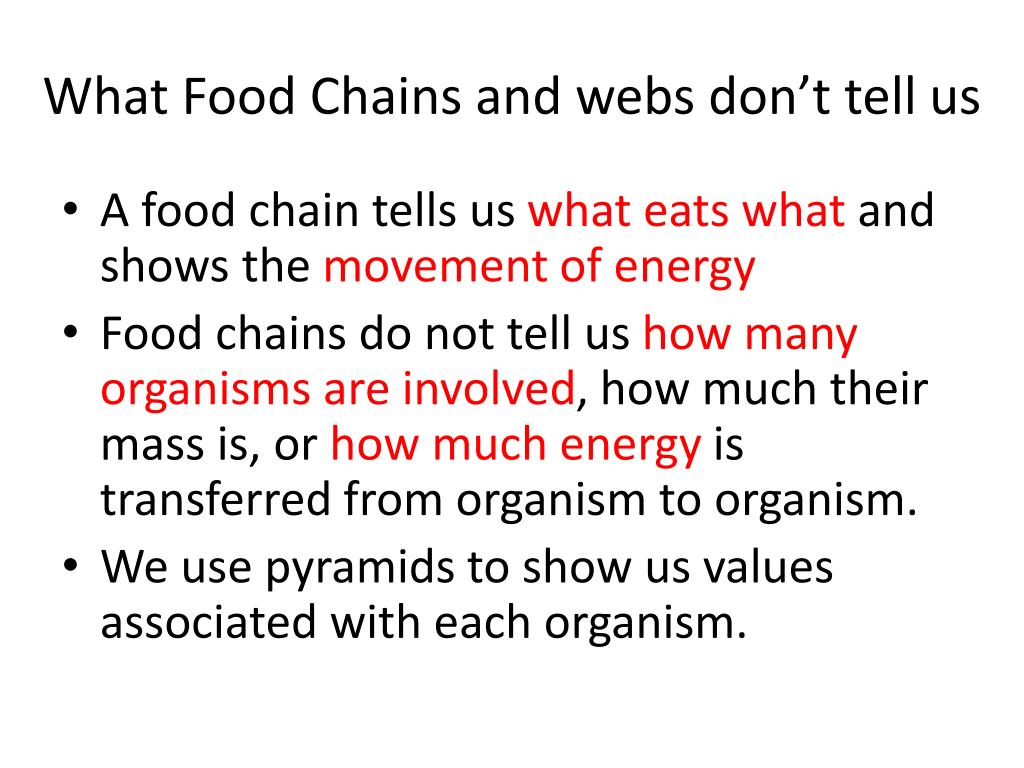 What Food Chains and webs don’t tell us

• A food chain tells us what eats what and shows the movement of energy
• Food chains do not tell us how many organisms are involved, how much their mass is, or how much energy is transferred from organism to organism.
• We use pyramids to show us values associated with each organism.